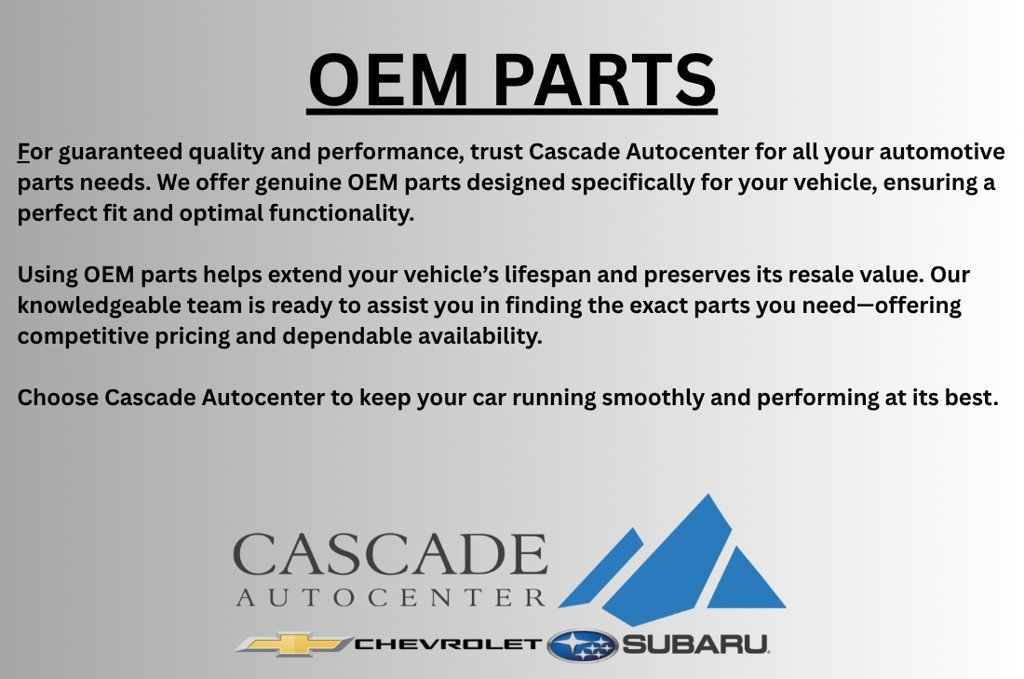 OEM PARTS

For guaranteed quality and performance, trust Cascade Autocenter for all your automotive parts needs. We offer genuine OEM parts designed specifically for your vehicle, ensuring a perfect fit and optimal functionality.

Using OEM parts helps extend your vehicle's lifespan and preserves its resale value. Our knowledgeable team is ready to assist you in finding the exact parts you need—offering competitive pricing and dependable availability.

Choose Cascade Autocenter to keep your car running smoothly and performing at its best.

CASCADE
AUTOCENTER

CHEVROLET SUBARU